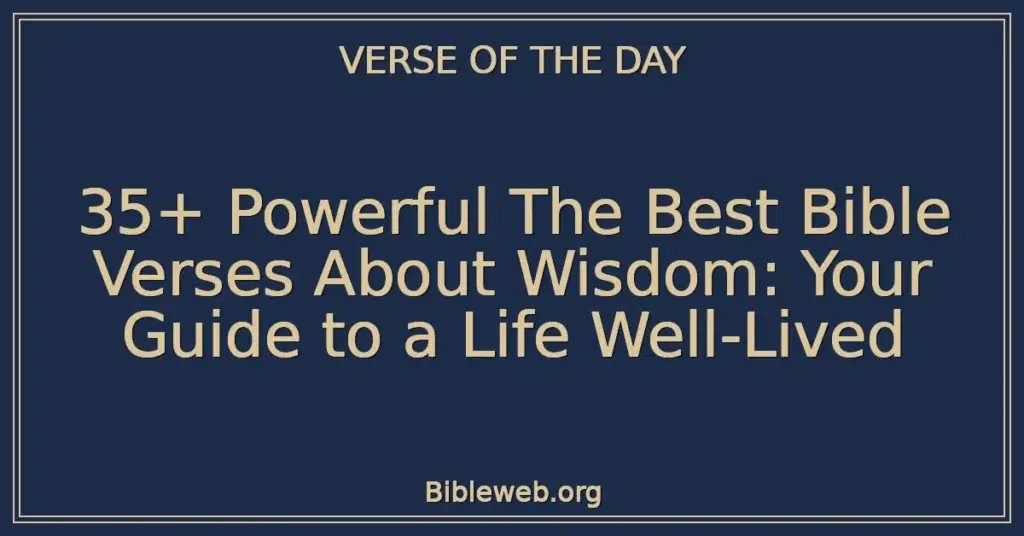 VERSE OF THE DAY

35+ Powerful The Best Bible Verses About Wisdom: Your Guide to a Life Well-Lived

Bibleweb.org